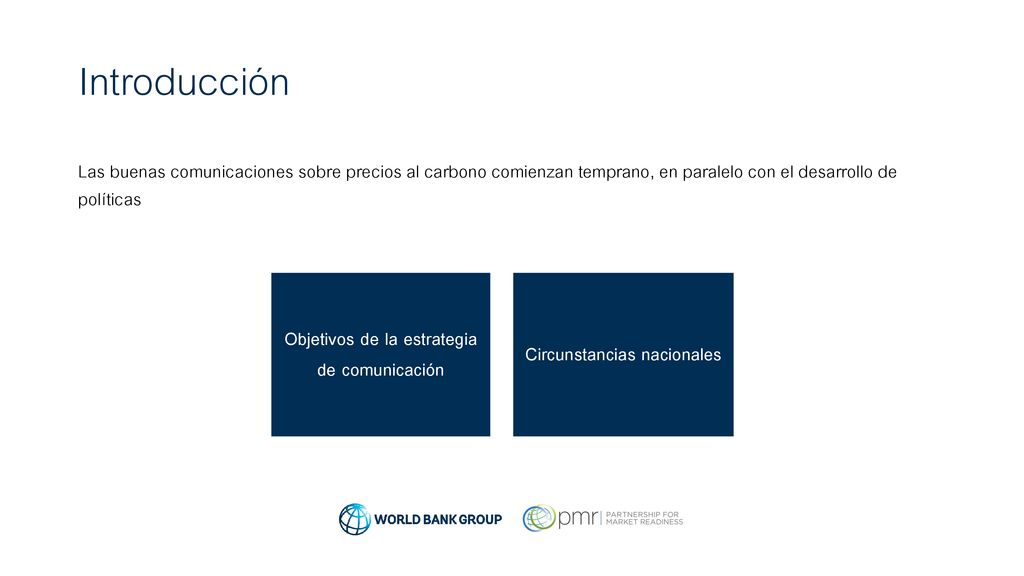 Introducción

Las buenas comunicaciones sobre precios al carbono comienzan temprano, en paralelo con el desarrollo de políticas

Objetivos de la estrategia de comunicación

Circunstancias nacionales

WORLD BANK GROUP

pmr | PARTNERSHIP FOR MARKET READINESS